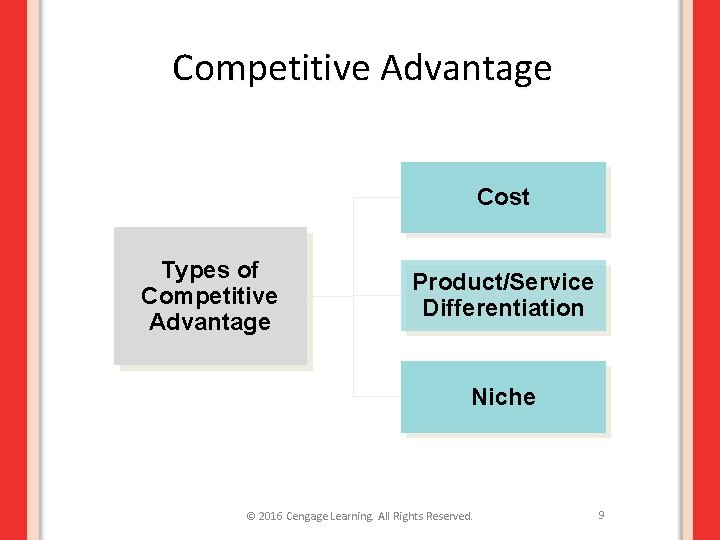 Competitive Advantage

Types of Competitive Advantage

Cost

Product/Service Differentiation

Niche

© 2016 Cengage Learning. All Rights Reserved.

9